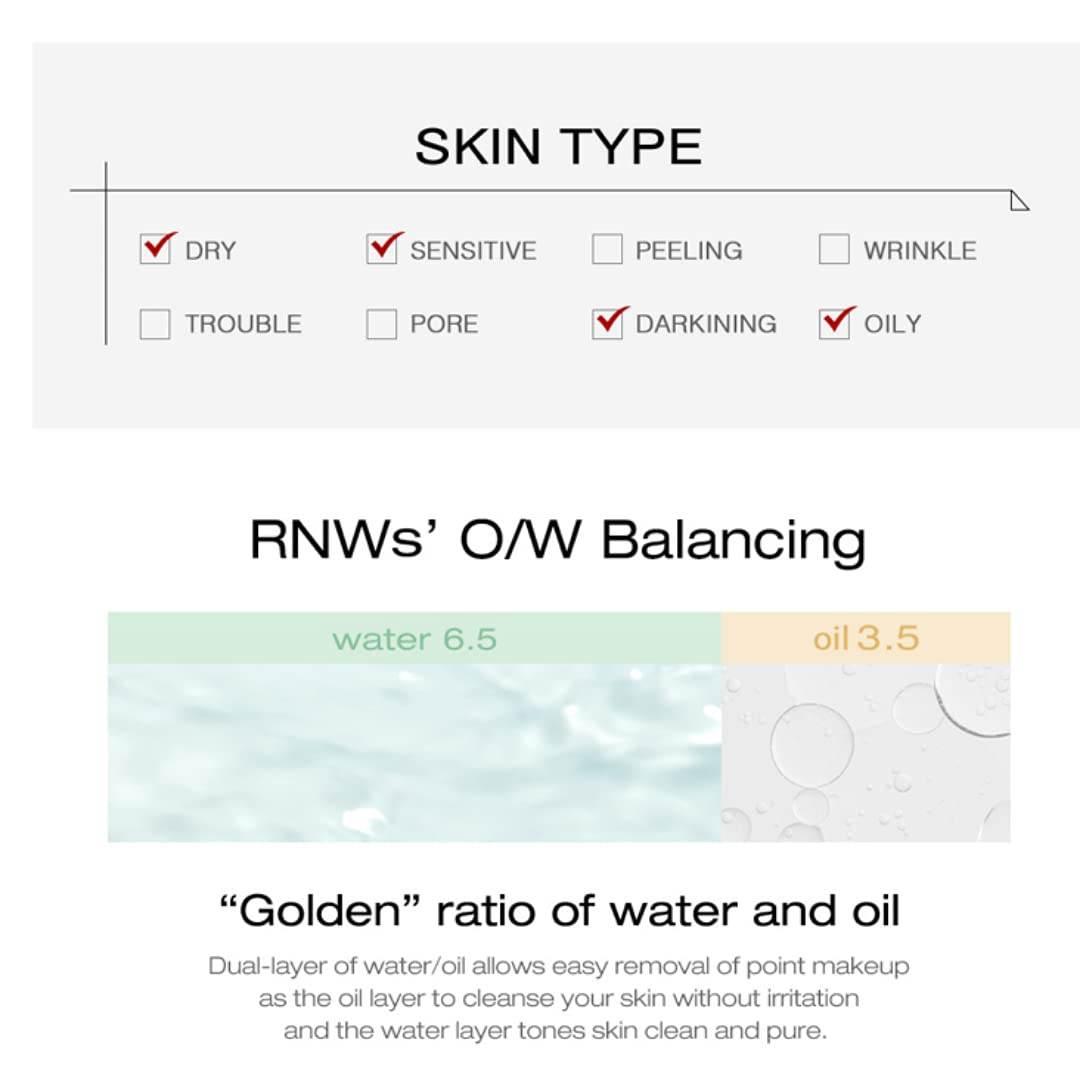 SKIN TYPE

DRY
SENSITIVE
PEELING
WRINKLE
TROUBLE
PORE
DARKINING
OILY

RNWs' O/W Balancing

water 6.5
oil 3.5

"Golden" ratio of water and oil

Dual-layer of water/oil allows easy removal of point makeup as the oil layer to cleanse your skin without irritation and the water layer tones skin clean and pure.